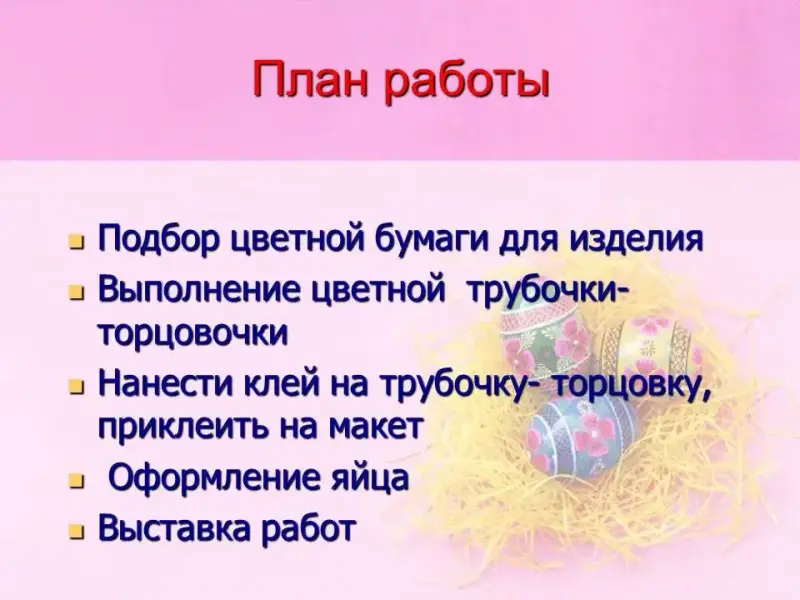 План работы

- Подбор цветной бумаги для изделия
- Выполнение цветной трубочки-торцовочки
- Нанести клей на трубочку- торцовку, приклеить на макет
- Оформление яйца
- Выставка работ